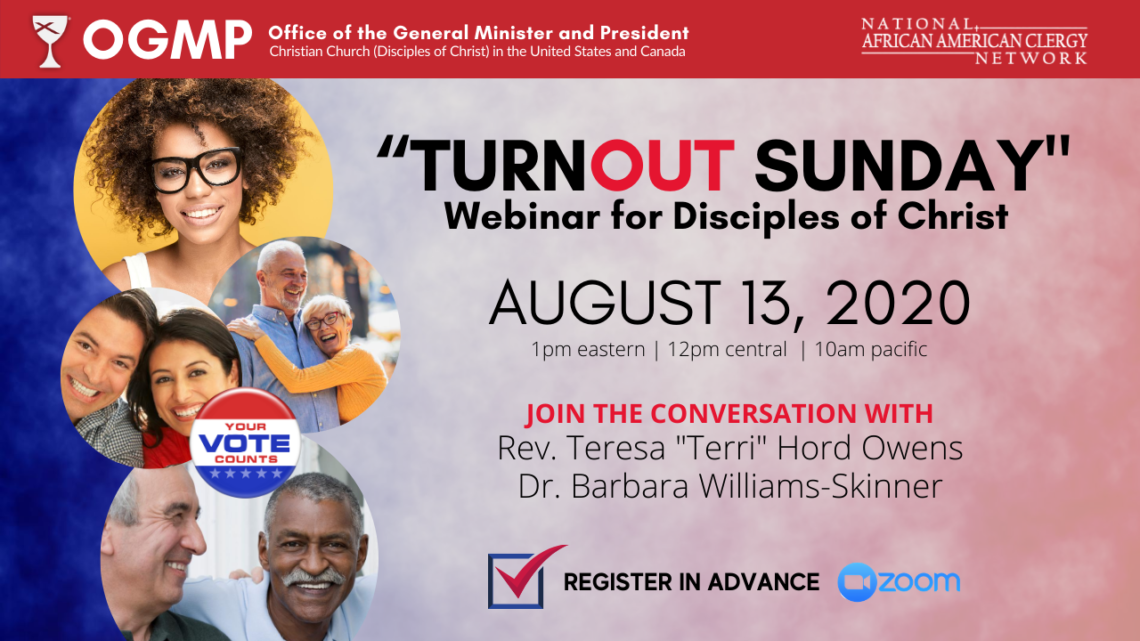 OGMP Office of the General Minister and President
Christian Church (Disciples of Christ) in the United States and Canada

NATIONAL AFRICAN AMERICAN CLERGY NETWORK

"TURNOUT SUNDAY"
Webinar for Disciples of Christ

AUGUST 13, 2020
1pm eastern | 12pm central | 10am pacific

JOIN THE CONVERSATION WITH
Rev. Teresa "Terri" Hord Owens
Dr. Barbara Williams-Skinner

YOUR VOTE COUNTS

REGISTER IN ADVANCE zoom